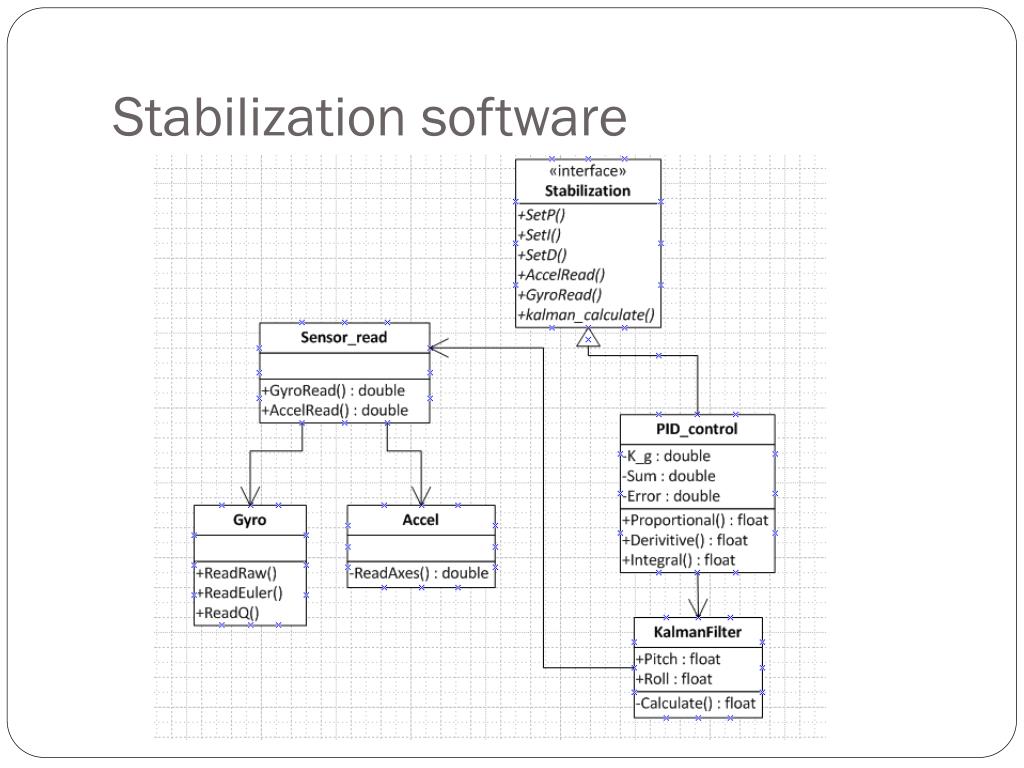 Stabilization software

«interface»
Stabilization
+SetP()
+SetI()
+SetD()
+AccelRead()
+GyroRead()
+kalman_calculate()

Sensor_read
+GyroRead() : double
+AccelRead() : double

PID_control
-K_g : double
-Sum : double
-Error : double
+Proportional() : float
+Derivitive() : float
+Integral() : float

Gyro
+ReadRaw()
+ReadEuler()
+ReadQ()

Accel
-ReadAxes() : double

KalmanFilter
+Pitch : float
+Roll : float
-Calculate() : float